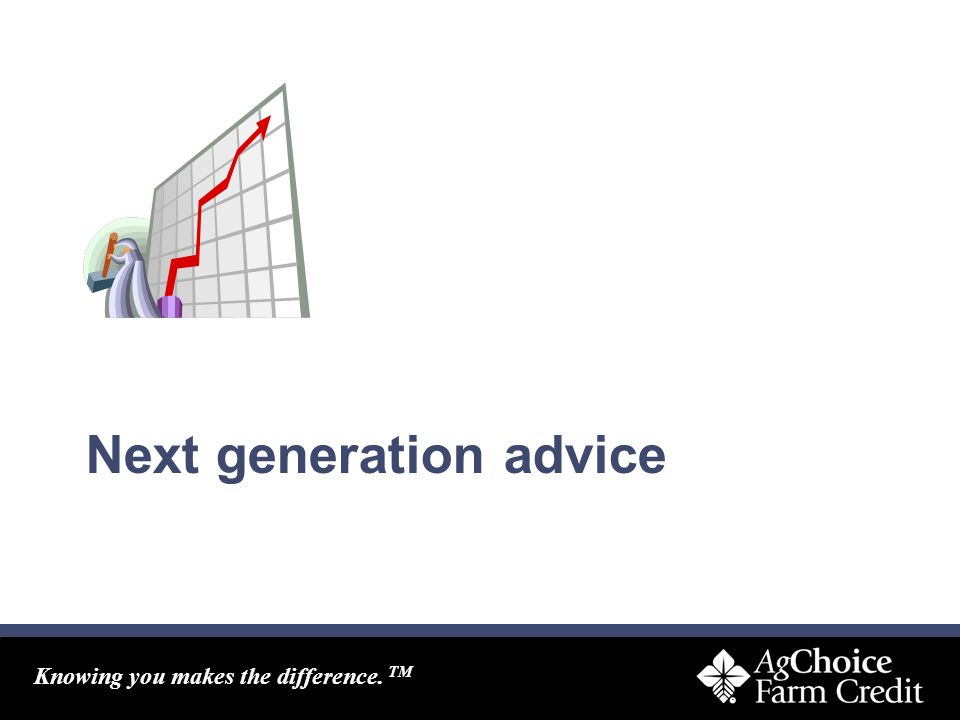 Next generation advice

Knowing you makes the difference.™

AgChoice Farm Credit